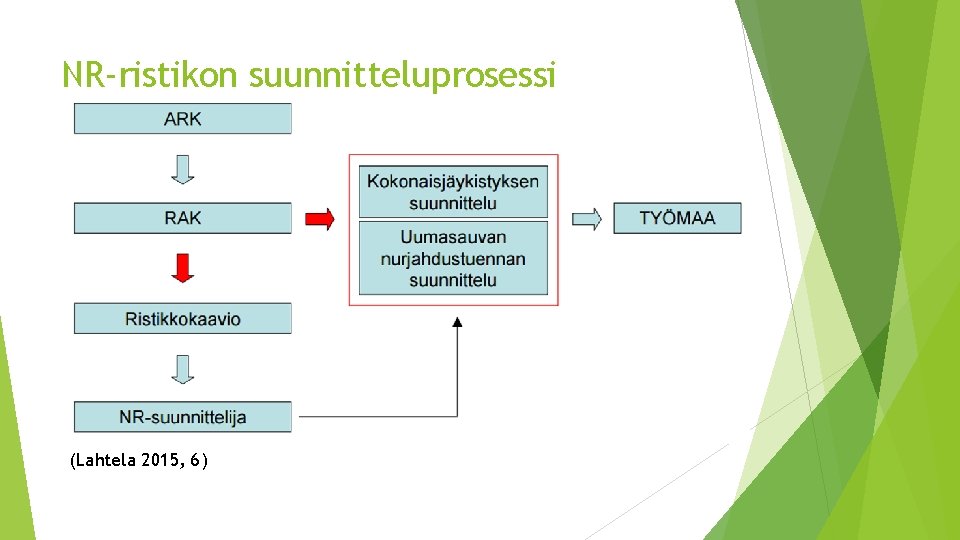 NR-ristikon suunnitteluprosessi

ARK

RAK

Ristikkokaavio

NR-suunnittelija

Kokonaisjäykistyksen suunnittelu

Uumasauvan nurjahdustuennan suunnittelu

TYÖMAA

(Lahtela 2015, 6)